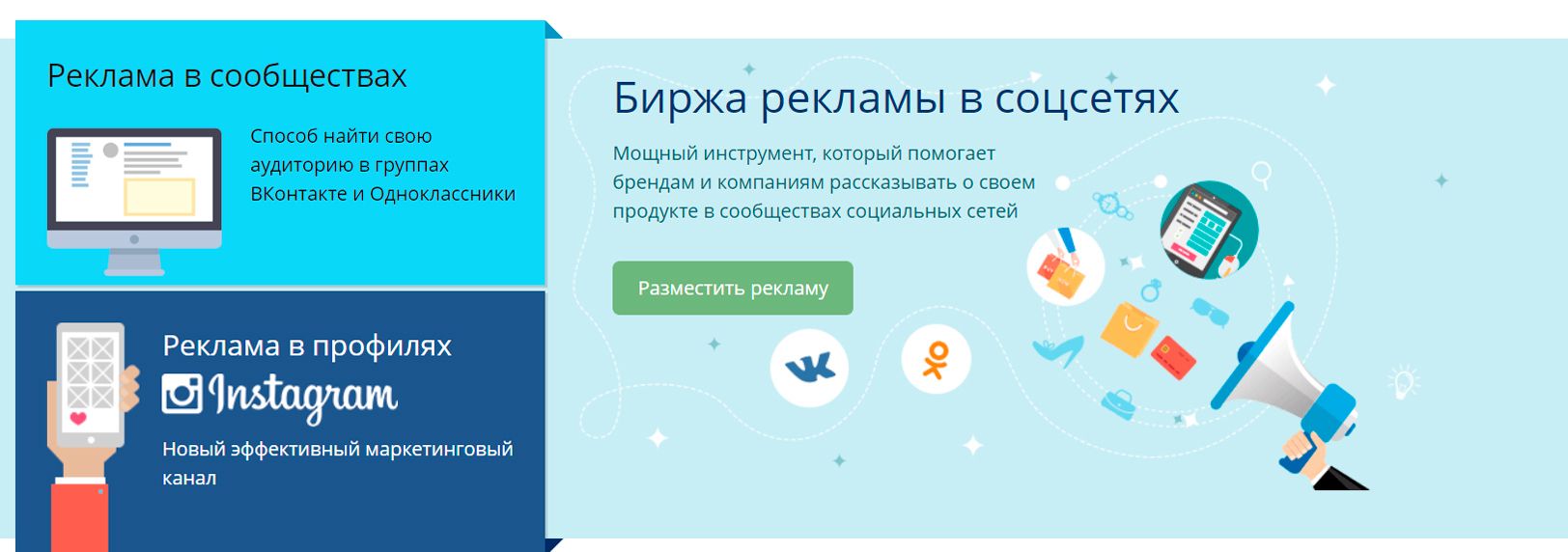 Реклама в сообществах

Способ найти свою аудиторию в группах ВКонтакте и Одноклассники

Реклама в профилях

Instagram

Новый эффективный маркетинговый канал

Биржа рекламы в соцсетях

Мощный инструмент, который помогает брендам и компаниям рассказывать о своем продукте в сообществах социальных сетей

Разместить рекламу